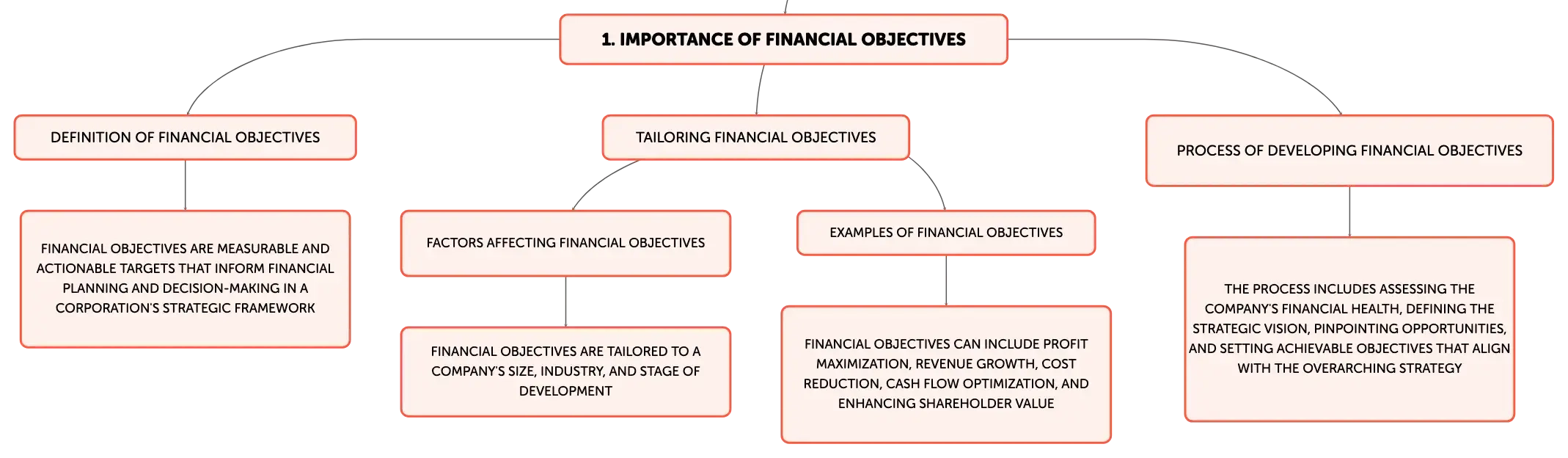 1. IMPORTANCE OF FINANCIAL OBJECTIVES

DEFINITION OF FINANCIAL OBJECTIVES

FINANCIAL OBJECTIVES ARE MEASURABLE AND ACTIONABLE TARGETS THAT INFORM FINANCIAL PLANNING AND DECISION-MAKING IN A CORPORATION'S STRATEGIC FRAMEWORK

TAILORING FINANCIAL OBJECTIVES

FACTORS AFFECTING FINANCIAL OBJECTIVES

FINANCIAL OBJECTIVES ARE TAILORED TO A COMPANY'S SIZE, INDUSTRY, AND STAGE OF DEVELOPMENT

EXAMPLES OF FINANCIAL OBJECTIVES

FINANCIAL OBJECTIVES CAN INCLUDE PROFIT MAXIMIZATION, REVENUE GROWTH, COST REDUCTION, CASH FLOW OPTIMIZATION, AND ENHANCING SHAREHOLDER VALUE

PROCESS OF DEVELOPING FINANCIAL OBJECTIVES

THE PROCESS INCLUDES ASSESSING THE COMPANY'S FINANCIAL HEALTH, DEFINING THE STRATEGIC VISION, PINPOINTING OPPORTUNITIES, AND SETTING ACHIEVABLE OBJECTIVES THAT ALIGN WITH THE OVERARCHING STRATEGY